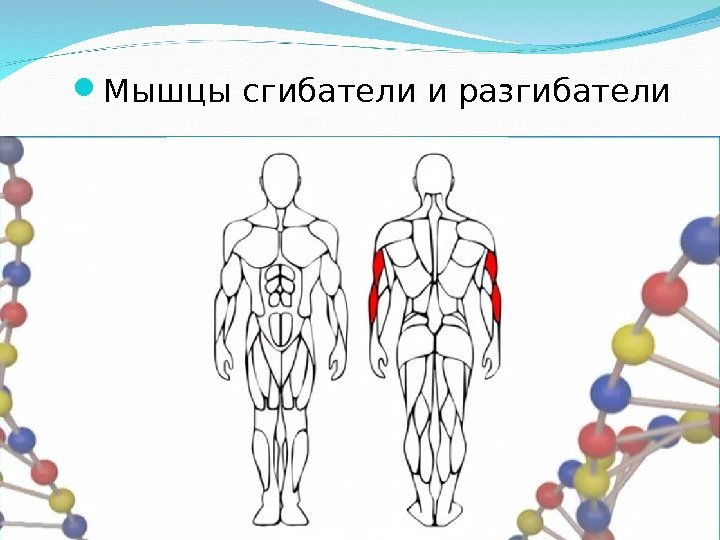 Мышцы сгибатели и разгибатели